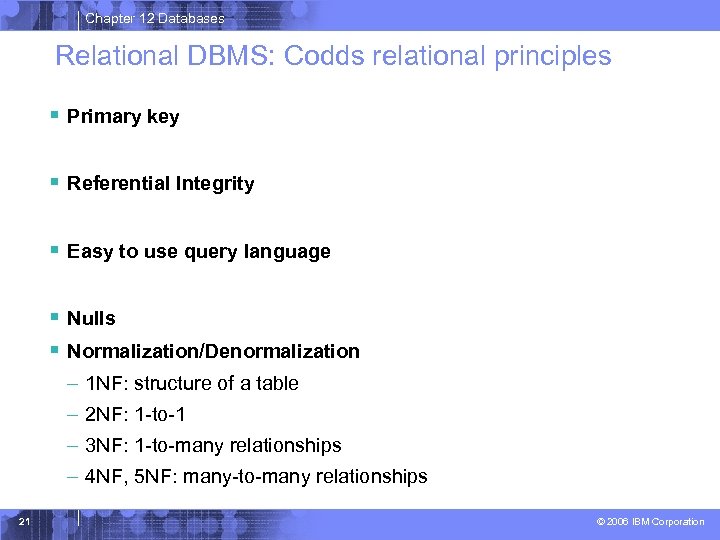 Chapter 12 Databases

Relational DBMS: Codds relational principles

▪ Primary key

▪ Referential Integrity

▪ Easy to use query language

▪ Nulls

▪ Normalization/Denormalization
– 1NF: structure of a table
– 2NF: 1-to-1
– 3NF: 1-to-many relationships
– 4NF, 5NF: many-to-many relationships

21

© 2006 IBM Corporation